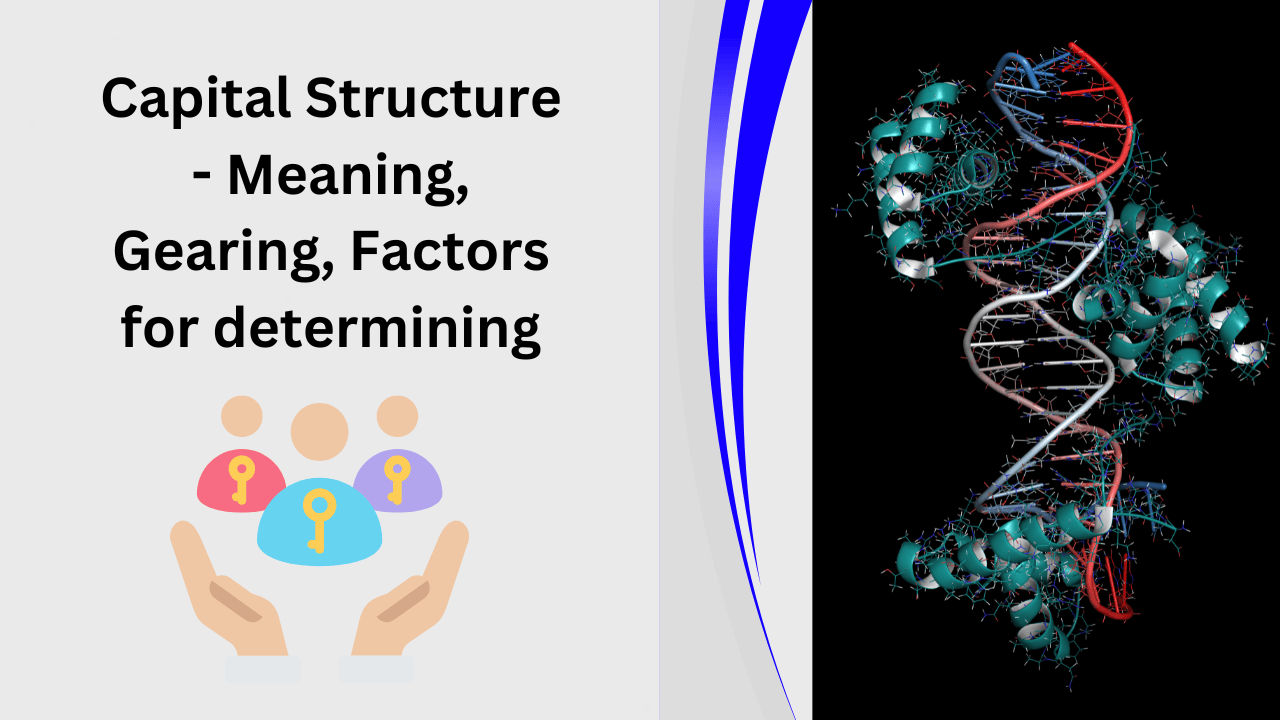 Capital Structure - Meaning, Gearing, Factors for determining